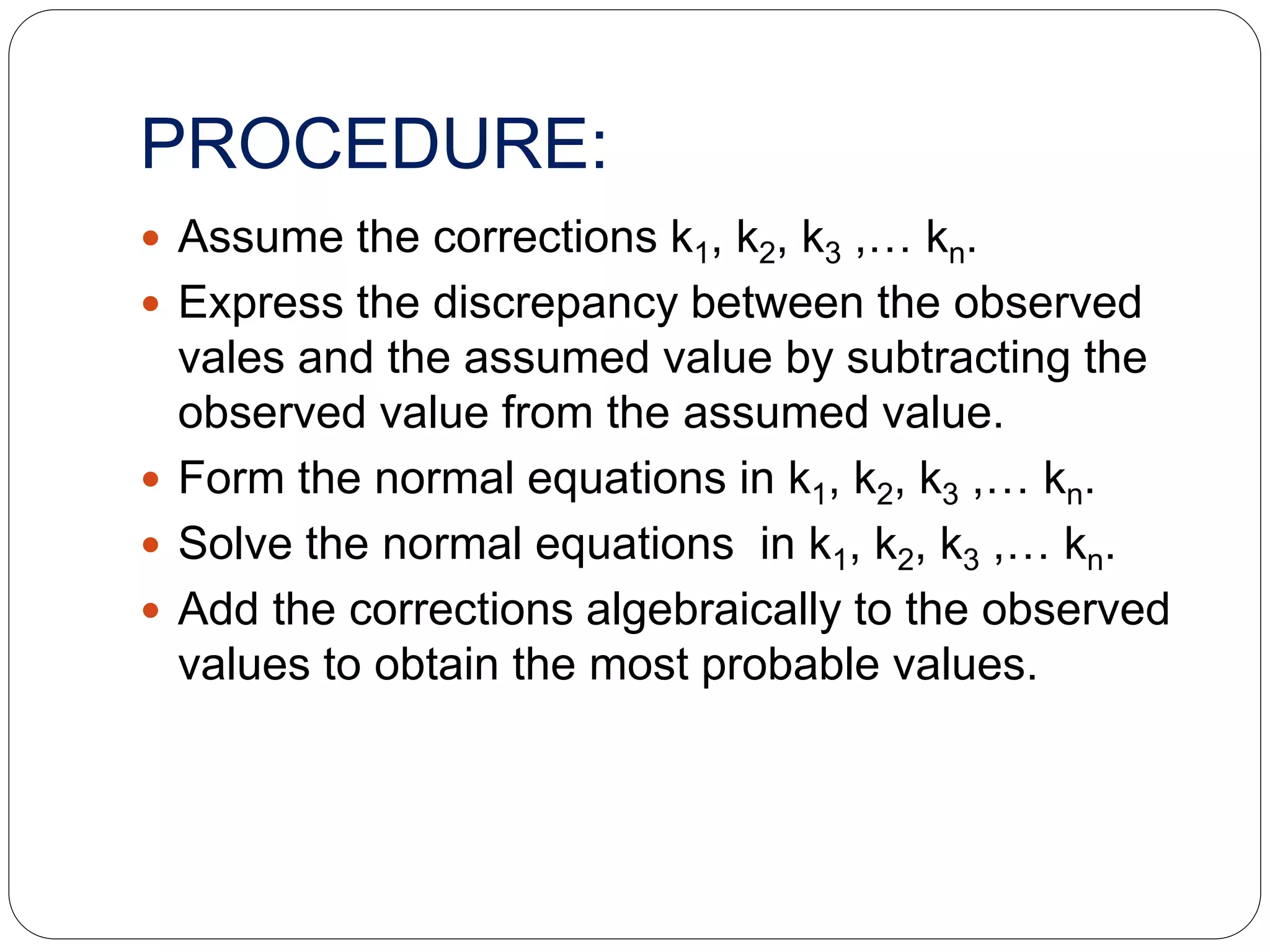 PROCEDURE:

- Assume the corrections $k_1$, $k_2$, $k_3$ ,… $k_n$.
- Express the discrepancy between the observed vales and the assumed value by subtracting the observed value from the assumed value.
- Form the normal equations in $k_1$, $k_2$, $k_3$ ,… $k_n$.
- Solve the normal equations in $k_1$, $k_2$, $k_3$ ,… $k_n$.
- Add the corrections algebraically to the observed values to obtain the most probable values.